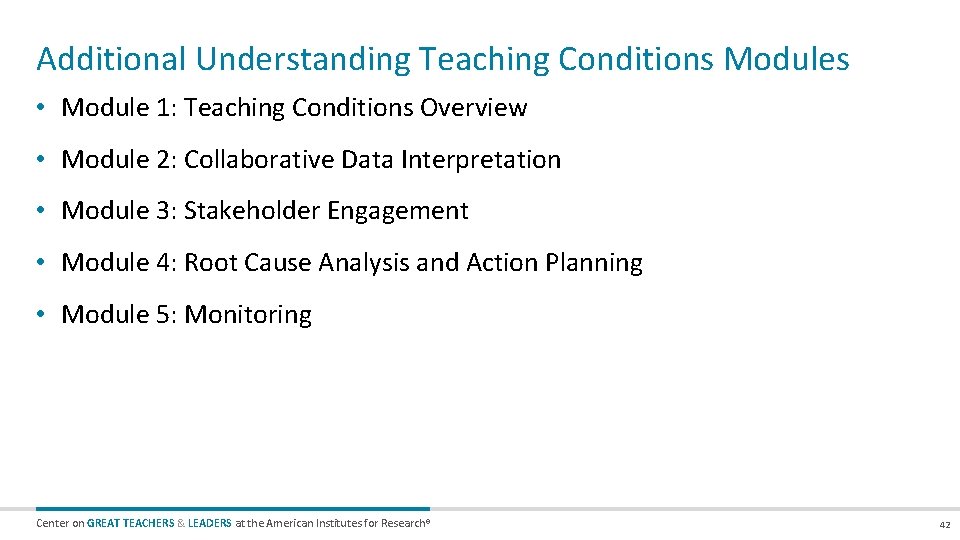 Additional Understanding Teaching Conditions Modules

• Module 1: Teaching Conditions Overview

• Module 2: Collaborative Data Interpretation

• Module 3: Stakeholder Engagement

• Module 4: Root Cause Analysis and Action Planning

• Module 5: Monitoring

Center on GREAT TEACHERS & LEADERS at the American Institutes for Research®

42